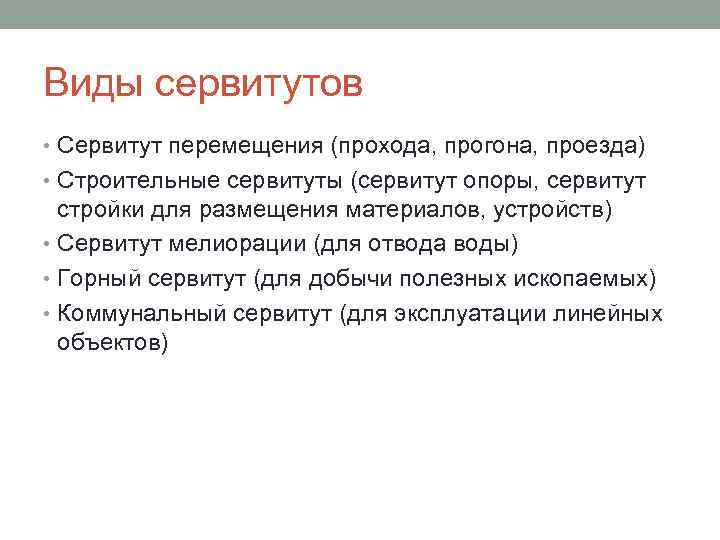 Виды сервитутов

• Сервитут перемещения (прохода, прогона, проезда)
• Строительные сервитуты (сервитут опоры, сервитут стройки для размещения материалов, устройств)
• Сервитут мелиорации (для отвода воды)
• Горный сервитут (для добычи полезных ископаемых)
• Коммунальный сервитут (для эксплуатации линейных объектов)